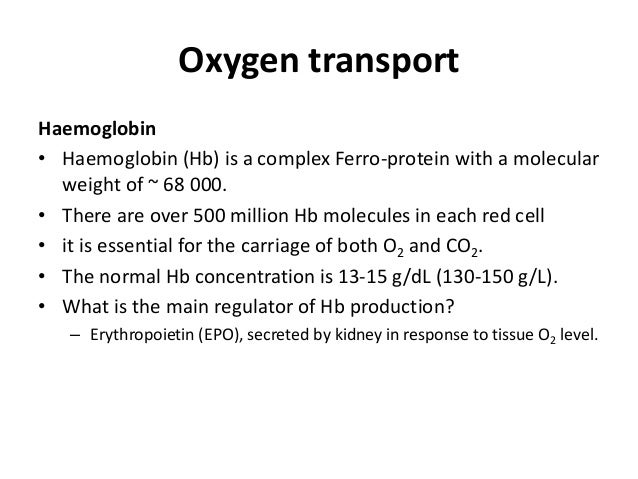 Oxygen transport

Haemoglobin

• Haemoglobin (Hb) is a complex Ferro-protein with a molecular weight of ~ 68 000.
• There are over 500 million Hb molecules in each red cell
• it is essential for the carriage of both $O_2$ and $CO_2$.
• The normal Hb concentration is 13-15 g/dL (130-150 g/L).
• What is the main regulator of Hb production?
– Erythropoietin (EPO), secreted by kidney in response to tissue $O_2$ level.